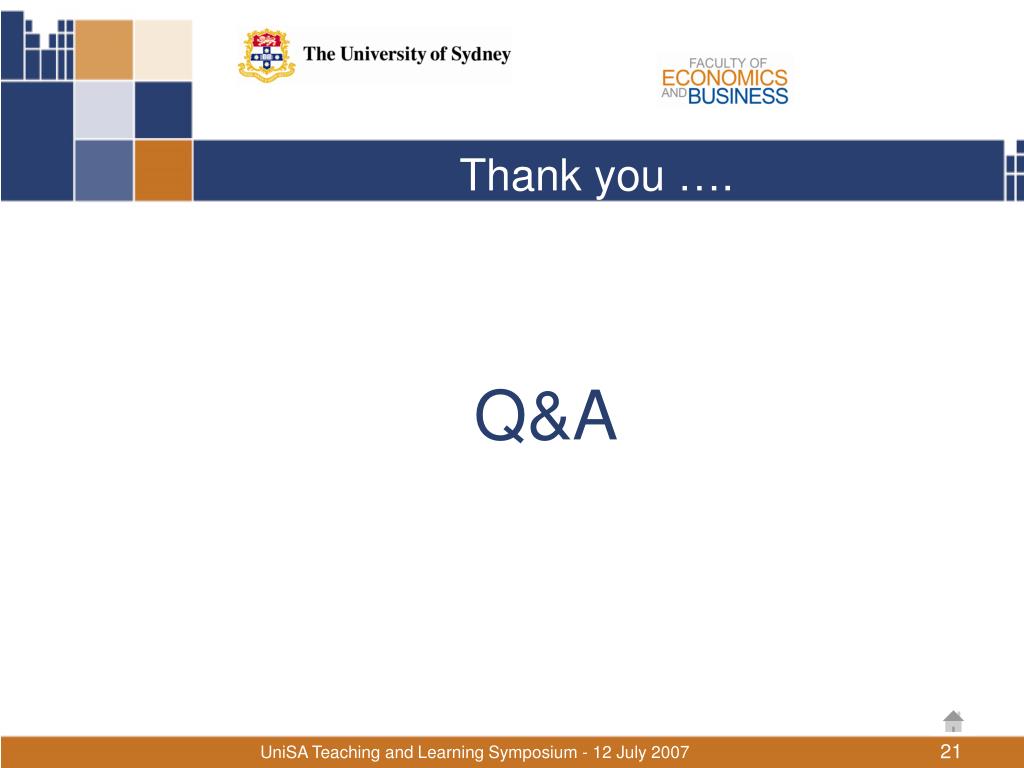 The University of Sydney

FACULTY OF ECONOMICS AND BUSINESS

Thank you ….

Q&A

UniSA Teaching and Learning Symposium - 12 July 2007

21